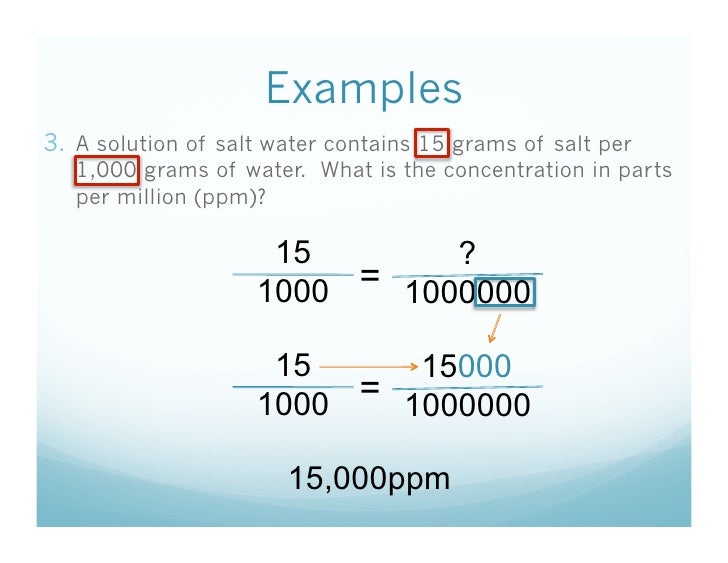 Examples

3. A solution of salt water contains 15 grams of salt per 1,000 grams of water. What is the concentration in parts per million (ppm)?

$\frac{15}{1000} = \frac{?}{1000000}$

$\frac{15}{1000} = \frac{15000}{1000000}$

15,000ppm